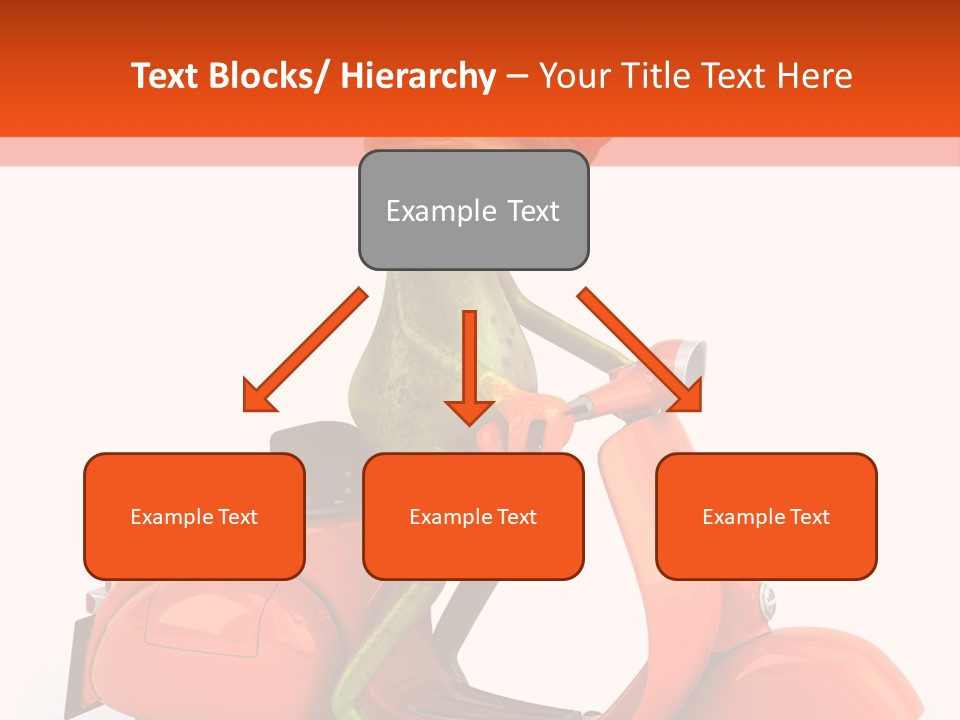 Text Blocks/ Hierarchy – Your Title Text Here

Example Text

Example Text

Example Text

Example Text